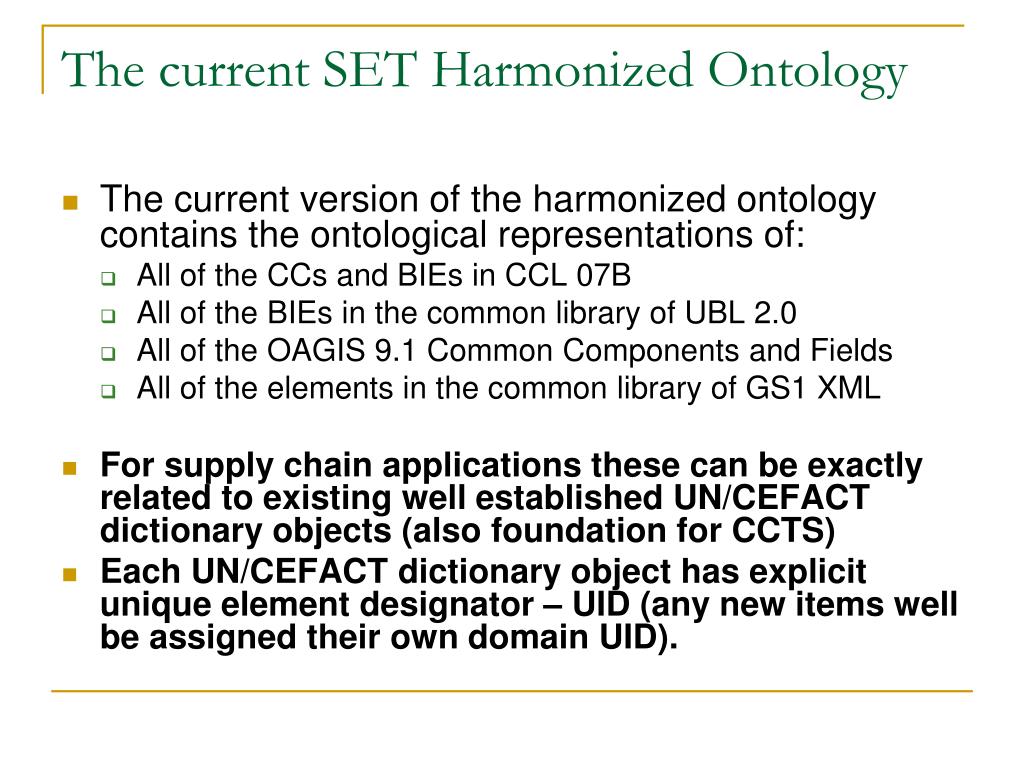 The current SET Harmonized Ontology

The current version of the harmonized ontology contains the ontological representations of:

All of the CCs and BIEs in CCL 07B

All of the BIEs in the common library of UBL 2.0

All of the OAGIS 9.1 Common Components and Fields

All of the elements in the common library of GS1 XML

For supply chain applications these can be exactly related to existing well established UN/CEFACT dictionary objects (also foundation for CCTS)

Each UN/CEFACT dictionary object has explicit unique element designator – UID (any new items well be assigned their own domain UID).